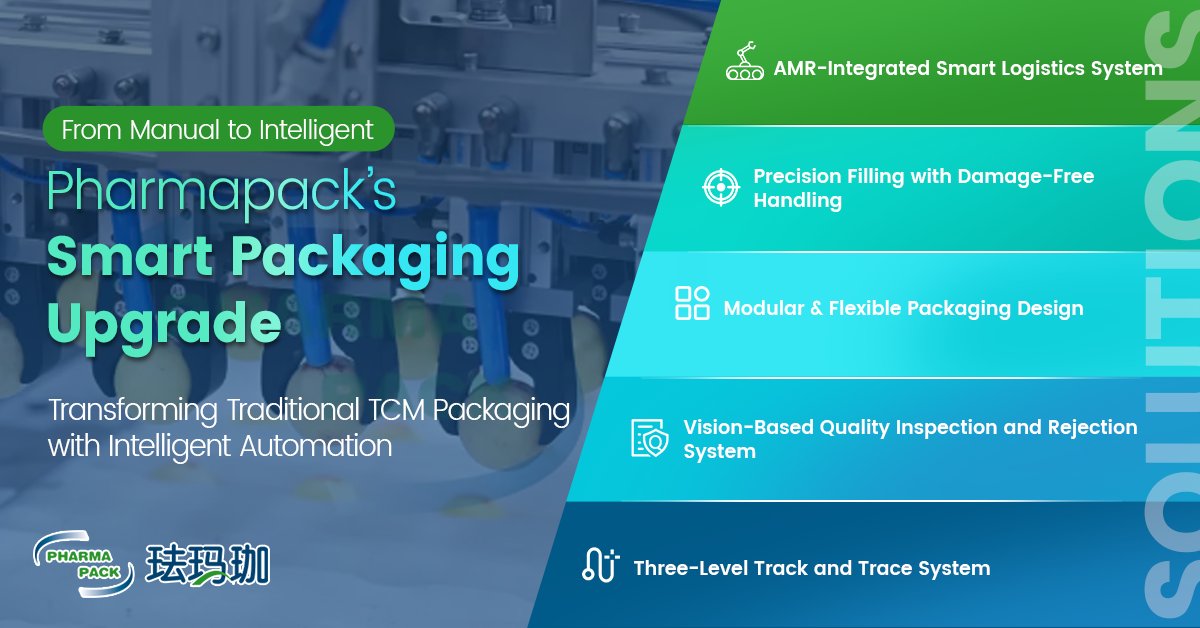 From Manual to Intelligent

Pharmapack's Smart Packaging Upgrade

Transforming Traditional TCM Packaging with Intelligent Automation

PHARMA PACK 珐玛珈

AMR-Integrated Smart Logistics System

Precision Filling with Damage-Free Handling

Modular & Flexible Packaging Design

Vision-Based Quality Inspection and Rejection System

Three-Level Track and Trace System

SOLUTIONS